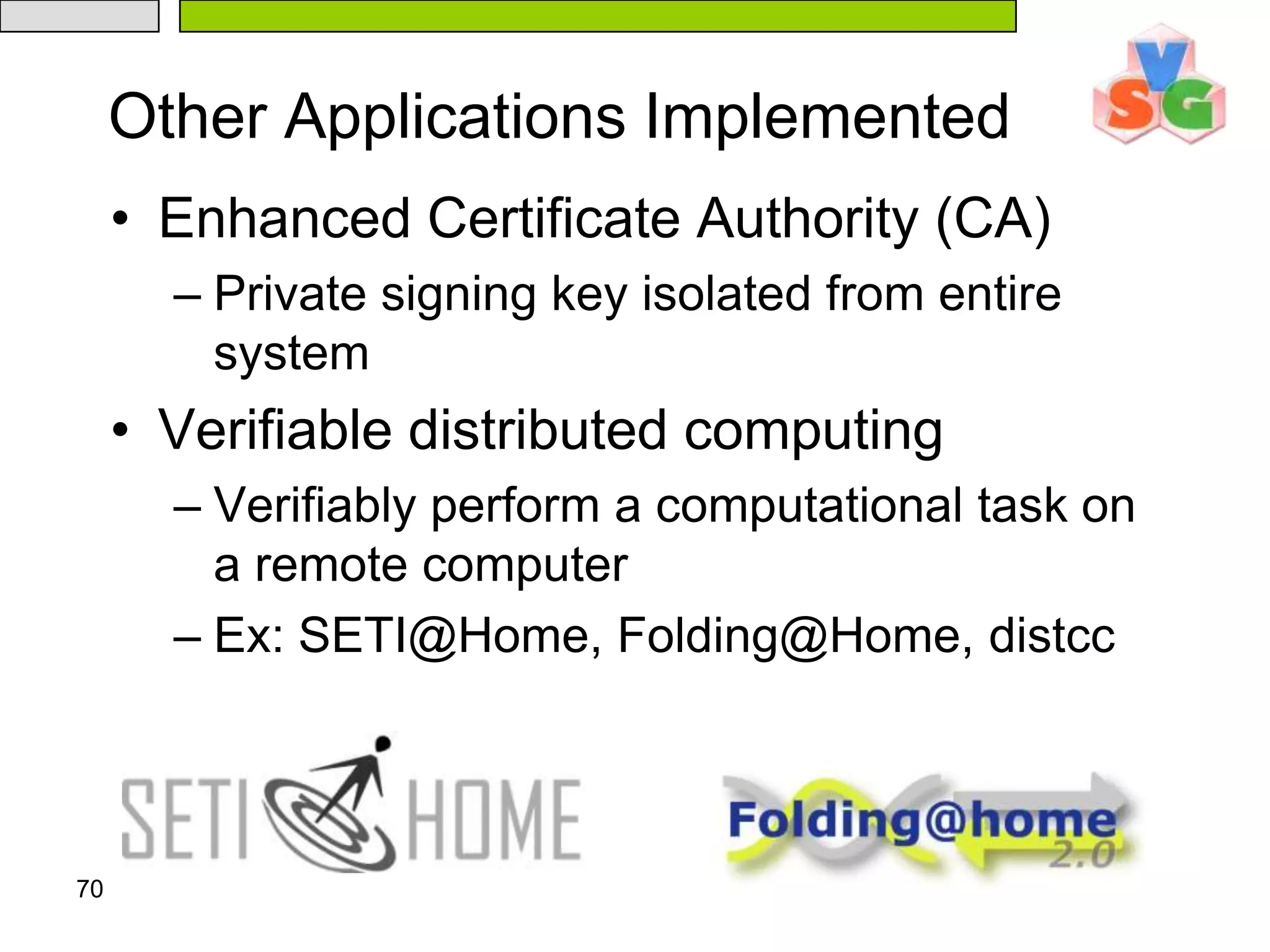 VSG

Other Applications Implemented

• Enhanced Certificate Authority (CA)
– Private signing key isolated from entire system

• Verifiable distributed computing
– Verifiably perform a computational task on a remote computer
– Ex: SETI@Home, Folding@Home, distcc

SETI HOME

Folding@home 2.0

70